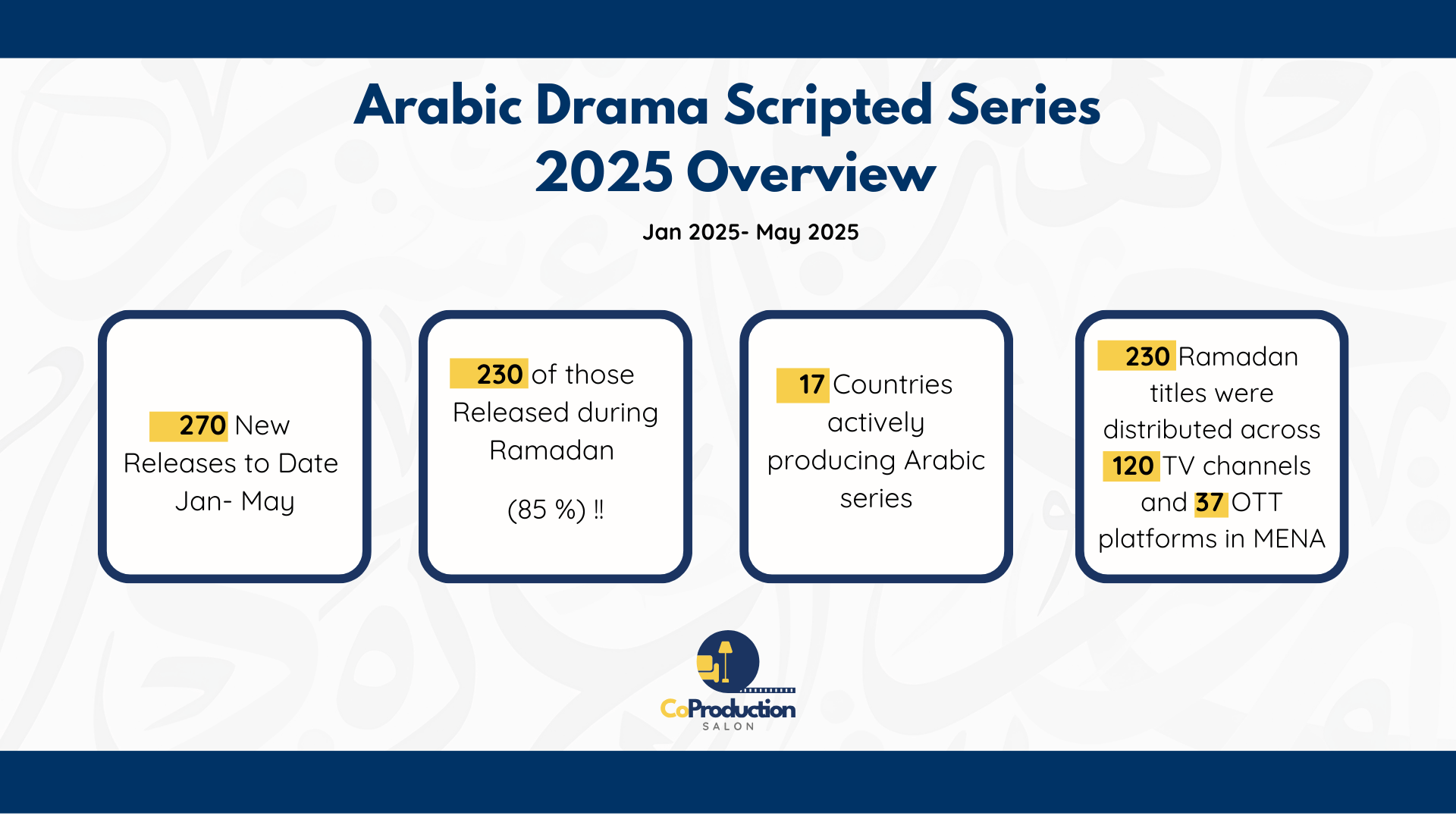 Arabic Drama Scripted Series 2025 Overview

Jan 2025- May 2025

270 New Releases to Date Jan- May

230 of those Released during Ramadan

(85 %) !!

17 Countries actively producing Arabic series

230 Ramadan titles were distributed across 120 TV channels and 37 OTT platforms in MENA

CoProduction SALON